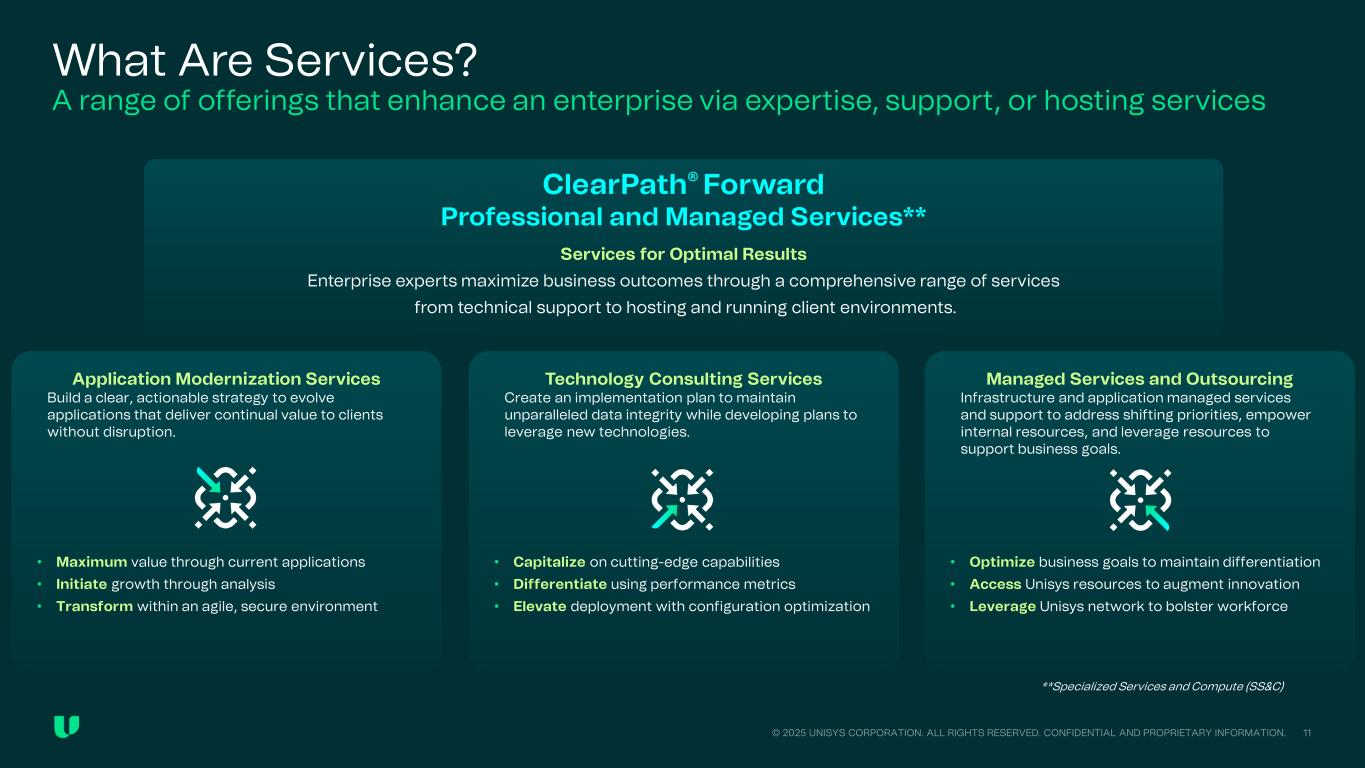 What Are Services?
A range of offerings that enhance an enterprise via expertise, support, or hosting services

ClearPath® Forward
Professional and Managed Services**

Services for Optimal Results
Enterprise experts maximize business outcomes through a comprehensive range of services from technical support to hosting and running client environments.

Application Modernization Services
Build a clear, actionable strategy to evolve applications that deliver continual value to clients without disruption.

• Maximum value through current applications
• Initiate growth through analysis
• Transform within an agile, secure environment

Technology Consulting Services
Create an implementation plan to maintain unparalleled data integrity while developing plans to leverage new technologies.

• Capitalize on cutting-edge capabilities
• Differentiate using performance metrics
• Elevate deployment with configuration optimization

Managed Services and Outsourcing
Infrastructure and application managed services and support to address shifting priorities, empower internal resources, and leverage resources to support business goals.

• Optimize business goals to maintain differentiation
• Access Unisys resources to augment innovation
• Leverage Unisys network to bolster workforce

**Specialized Services and Compute (SS&C)

© 2025 UNISYS CORPORATION. ALL RIGHTS RESERVED. CONFIDENTIAL AND PROPRIETARY INFORMATION. 11